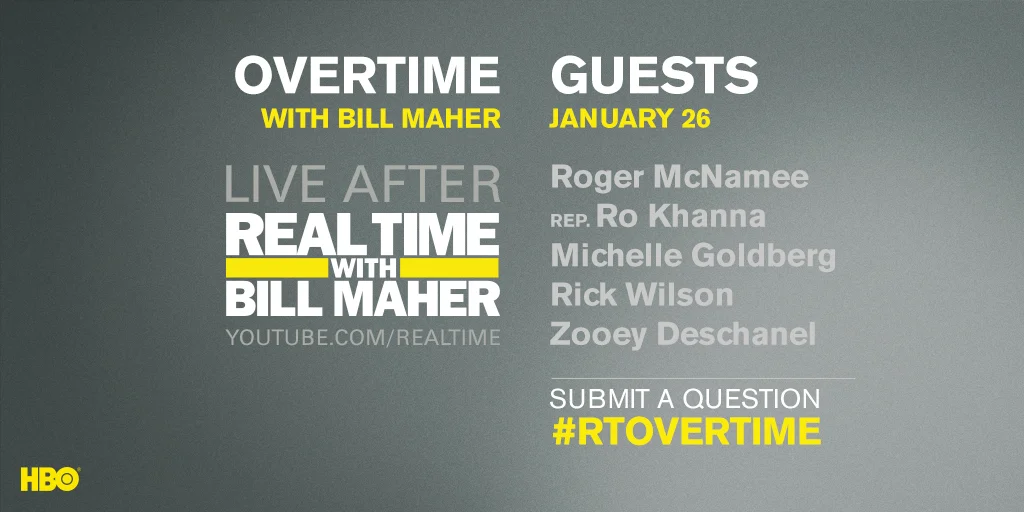 OVERTIME
WITH BILL MAHER

LIVE AFTER
REAL TIME
WITH
BILL MAHER
YOUTUBE.COM/REALTIME

GUESTS
JANUARY 26

Roger McNamee
REP. Ro Khanna
Michelle Goldberg
Rick Wilson
Zooey Deschanel

SUBMIT A QUESTION
#RTOVERTIME

HBO